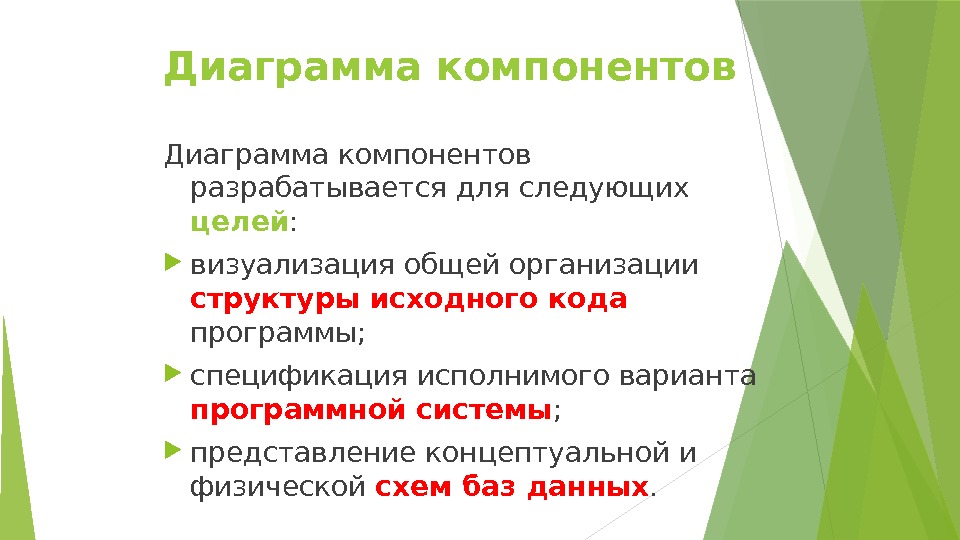 Диаграмма компонентов

Диаграмма компонентов разрабатывается для следующих целей:

визуализация общей организации структуры исходного кода программы;

спецификация исполнимого варианта программной системы;

представление концептуальной и физической схем баз данных.